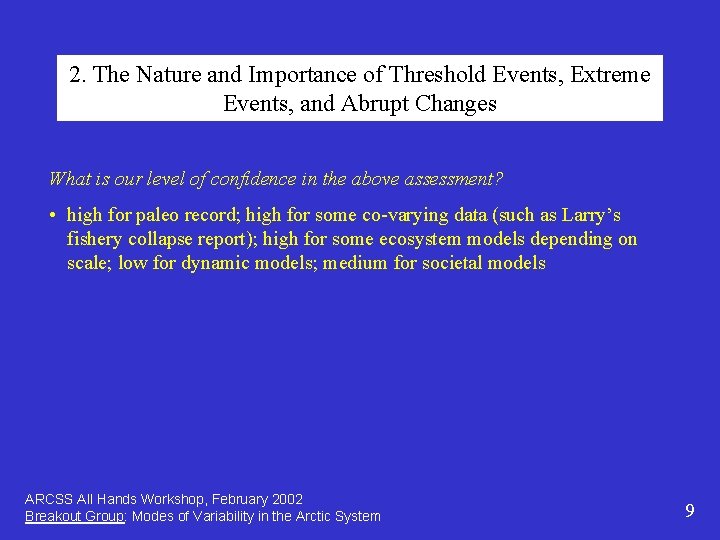 2. The Nature and Importance of Threshold Events, Extreme Events, and Abrupt Changes

What is our level of confidence in the above assessment?

• high for paleo record; high for some co-varying data (such as Larry's fishery collapse report); high for some ecosystem models depending on scale; low for dynamic models; medium for societal models

ARCSS All Hands Workshop, February 2002
Breakout Group: Modes of Variability in the Arctic System

9